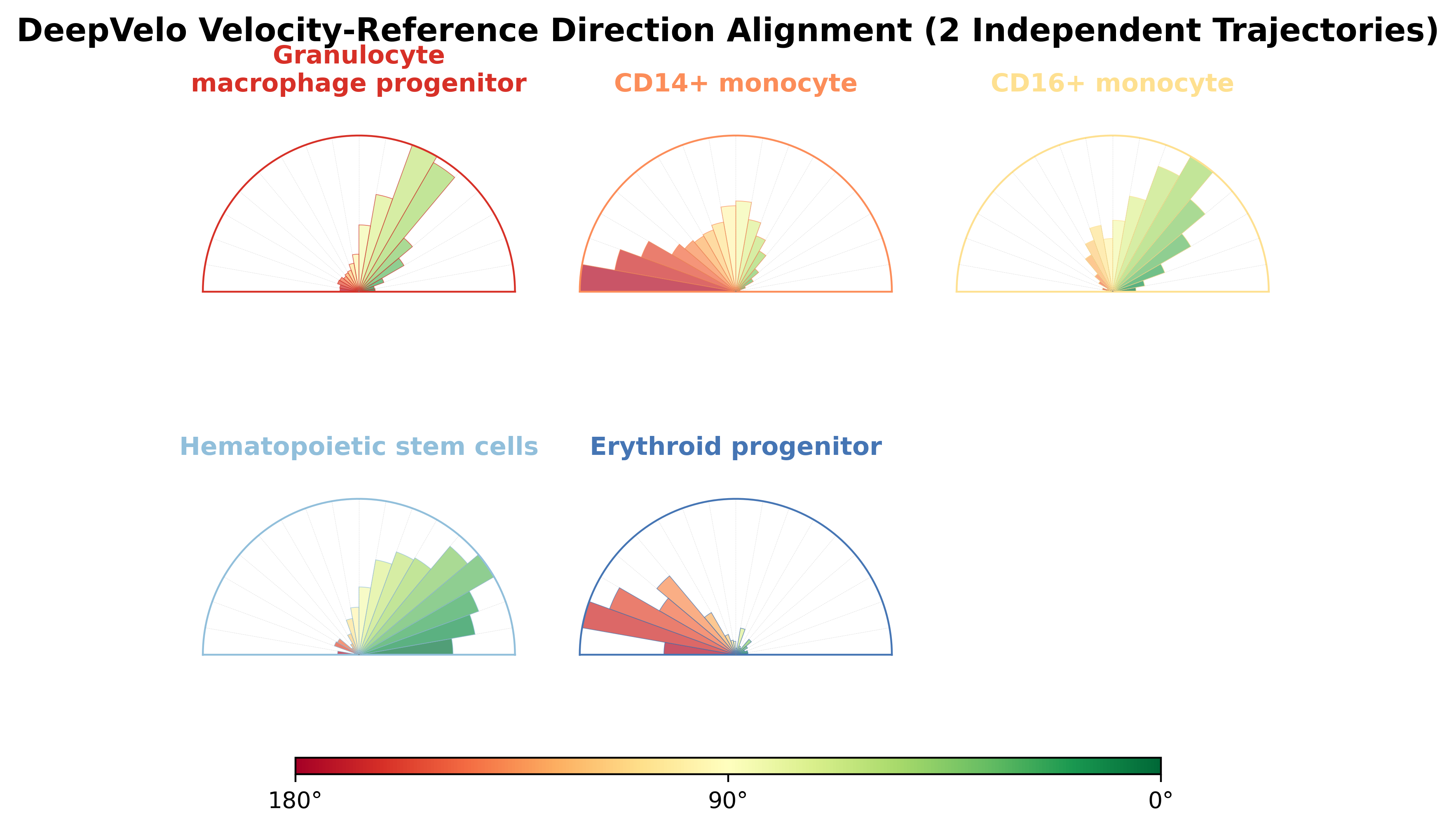 DeepVelo Velocity-Reference Direction Alignment (2 Independent Trajectories)

Granulocyte macrophage progenitor

CD14+ monocyte

CD16+ monocyte

Hematopoietic stem cells

Erythroid progenitor

180°

90°

0°